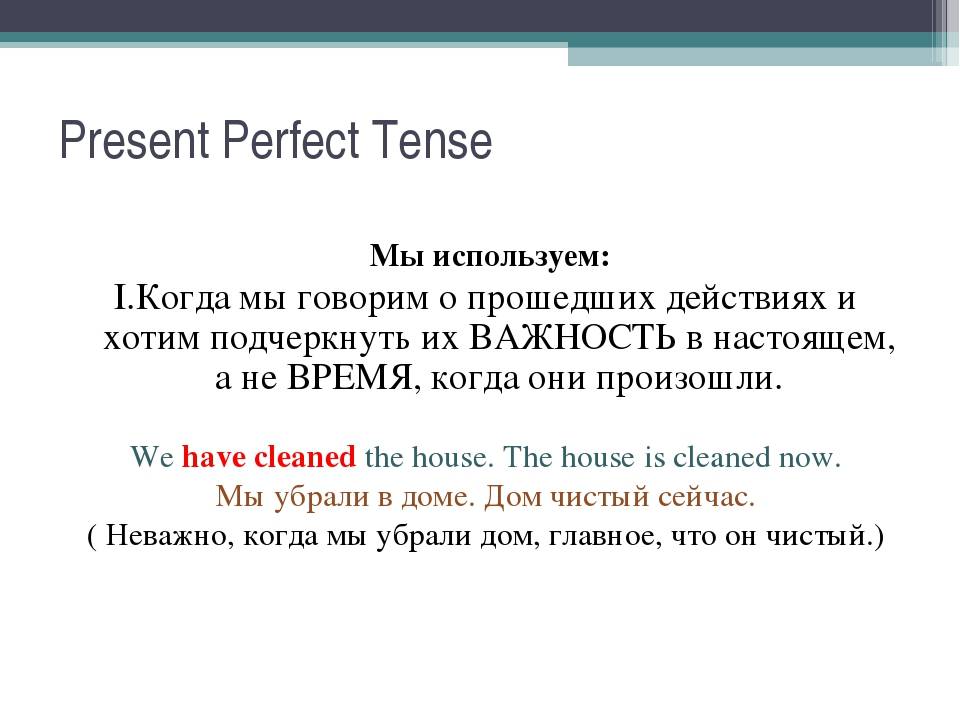 Present Perfect Tense

Мы используем:

I.Когда мы говорим о прошедших действиях и хотим подчеркнуть их ВАЖНОСТЬ в настоящем, а не ВРЕМЯ, когда они произошли.

We have cleaned the house. The house is cleaned now.

Мы убрали в доме. Дом чистый сейчас.

( Неважно, когда мы убрали дом, главное, что он чистый.)